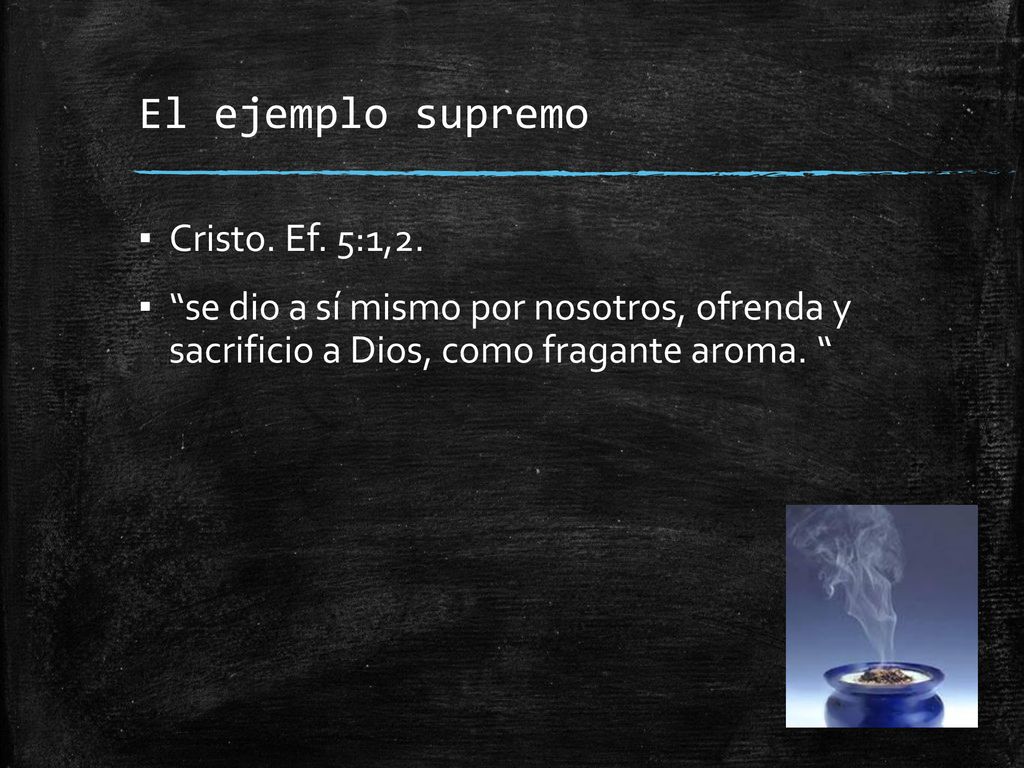 El ejemplo supremo

▪ Cristo. Ef. 5:1,2.

▪ “se dio a sí mismo por nosotros, ofrenda y sacrificio a Dios, como fragante aroma. “